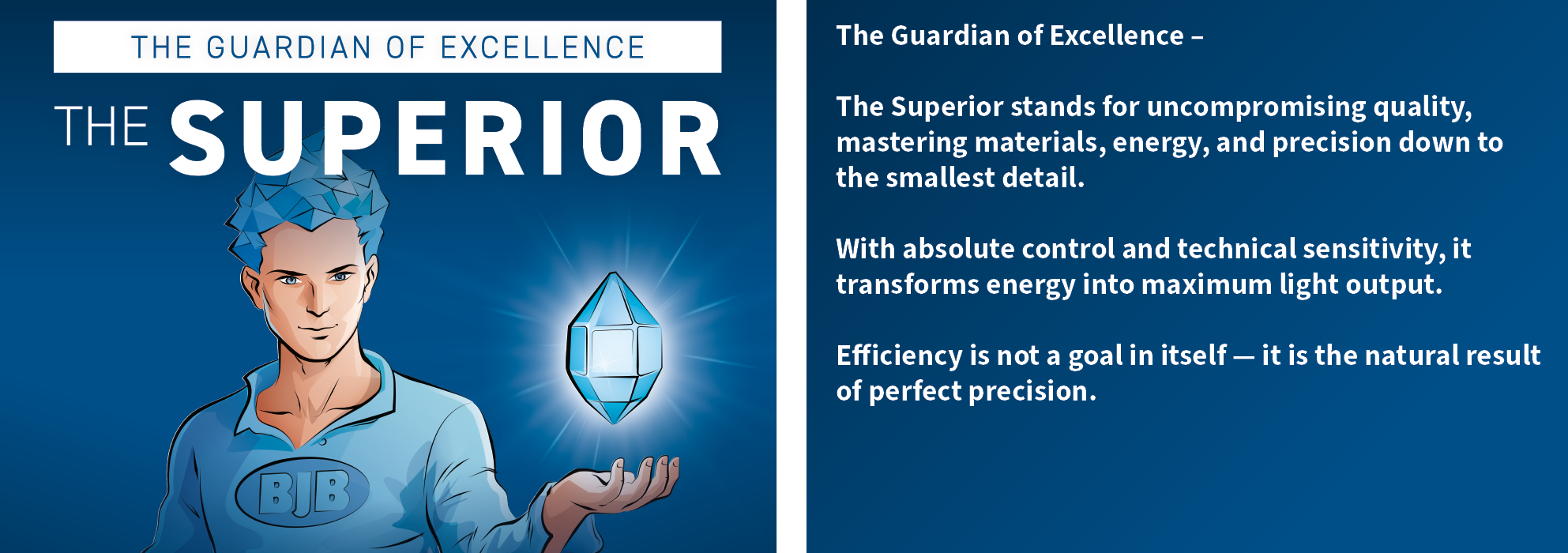 THE GUARDIAN OF EXCELLENCE

THE SUPERIOR

BJB

The Guardian of Excellence –

The Superior stands for uncompromising quality, mastering materials, energy, and precision down to the smallest detail.

With absolute control and technical sensitivity, it transforms energy into maximum light output.

Efficiency is not a goal in itself — it is the natural result of perfect precision.